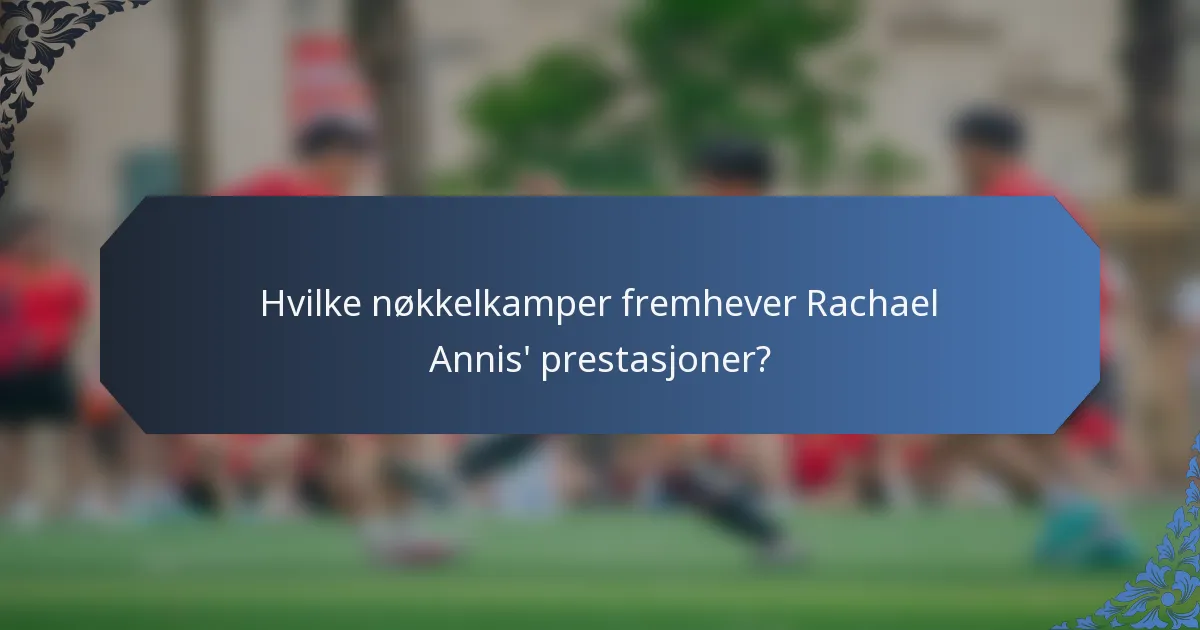 Hvilke nøkkelkamper fremhever Rachael Annis' prestasjoner?